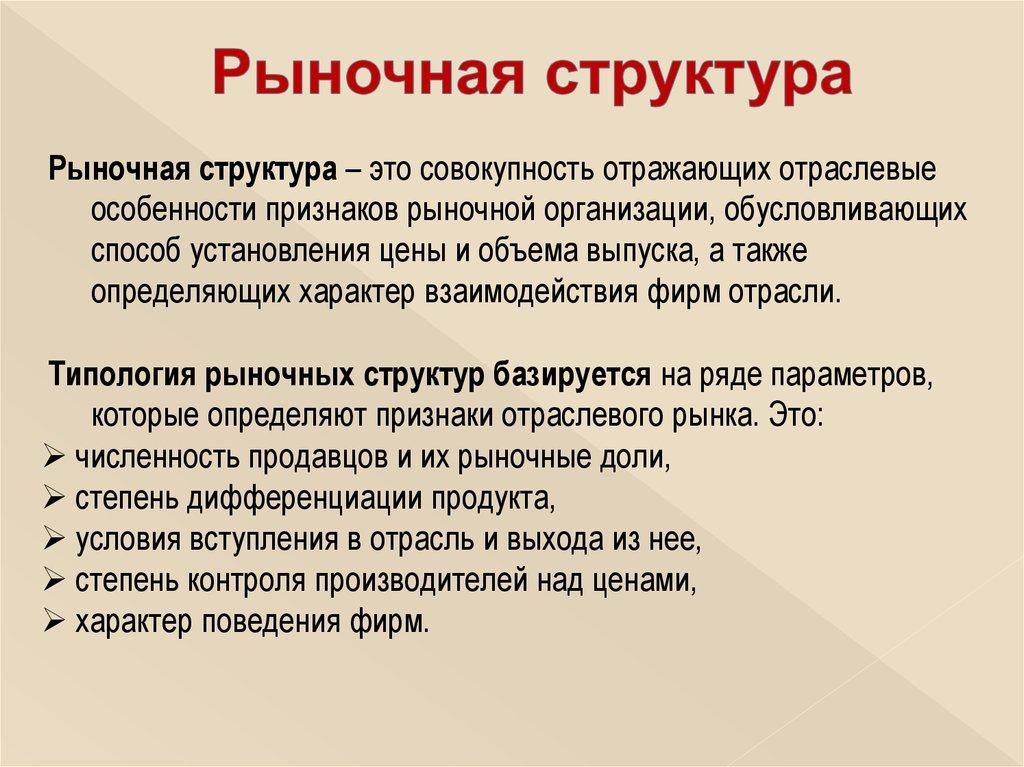 Рыночная структура

Рыночная структура – это совокупность отражающих отраслевые особенности признаков рыночной организации, обусловливающих способ установления цены и объема выпуска, а также определяющих характер взаимодействия фирм отрасли.

Типология рыночных структур базируется на ряде параметров, которые определяют признаки отраслевого рынка. Это:
➢ численность продавцов и их рыночные доли,
➢ степень дифференциации продукта,
➢ условия вступления в отрасль и выхода из нее,
➢ степень контроля производителей над ценами,
➢ характер поведения фирм.